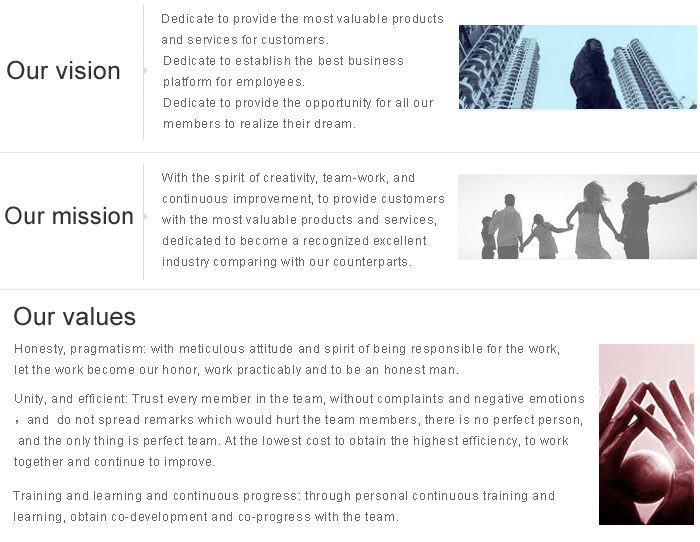 Our vision

Dedicate to provide the most valuable products and services for customers.
Dedicate to establish the best business platform for employees.
Dedicate to provide the opportunity for all our members to realize their dream.

Our mission

With the spirit of creativity, team-work, and continuous improvement, to provide customers with the most valuable products and services, dedicated to become a recognized excellent industry comparing with our counterparts.

Our values

Honesty, pragmatism: with meticulous attitude and spirit of being responsible for the work, let the work become our honor, work practicably and to be an honest man.

Unity, and efficient: Trust every member in the team, without complaints and negative emotions ，and do not spread remarks which would hurt the team members, there is no perfect person, and the only thing is perfect team. At the lowest cost to obtain the highest efficiency, to work together and continue to improve.

Training and learning and continuous progress: through personal continuous training and learning, obtain co-development and co-progress with the team.